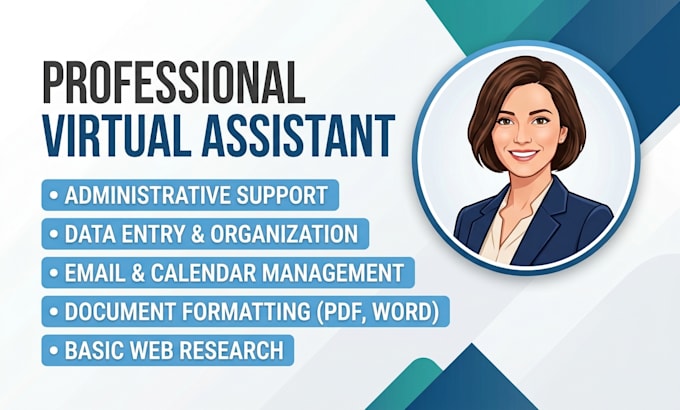 PROFESSIONAL
VIRTUAL ASSISTANT

• ADMINISTRATIVE SUPPORT
• DATA ENTRY & ORGANIZATION
• EMAIL & CALENDAR MANAGEMENT
• DOCUMENT FORMATTING (PDF, WORD)
• BASIC WEB RESEARCH